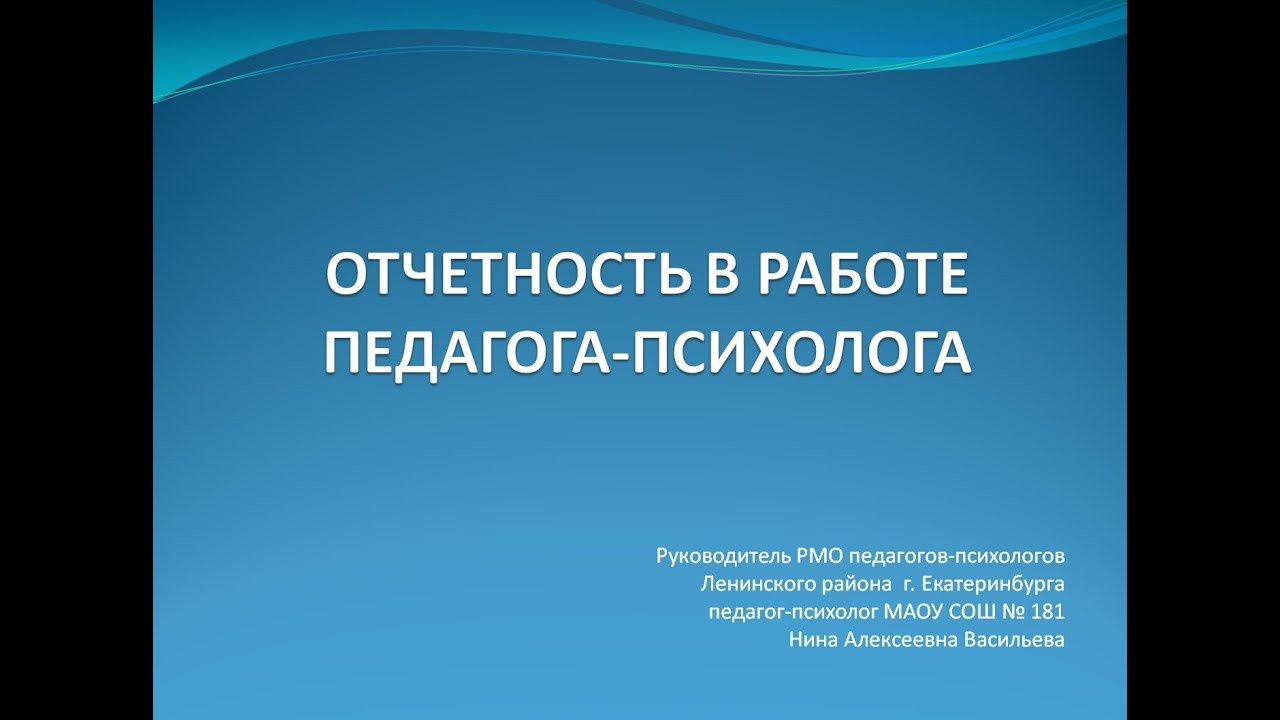 ОТЧЕТНОСТЬ В РАБОТЕ ПЕДАГОГА-ПСИХОЛОГА

Руководитель РМО педагогов-психологов
Ленинского района г. Екатеринбурга
педагог-психолог МАОУ СОШ № 181
Нина Алексеевна Васильева